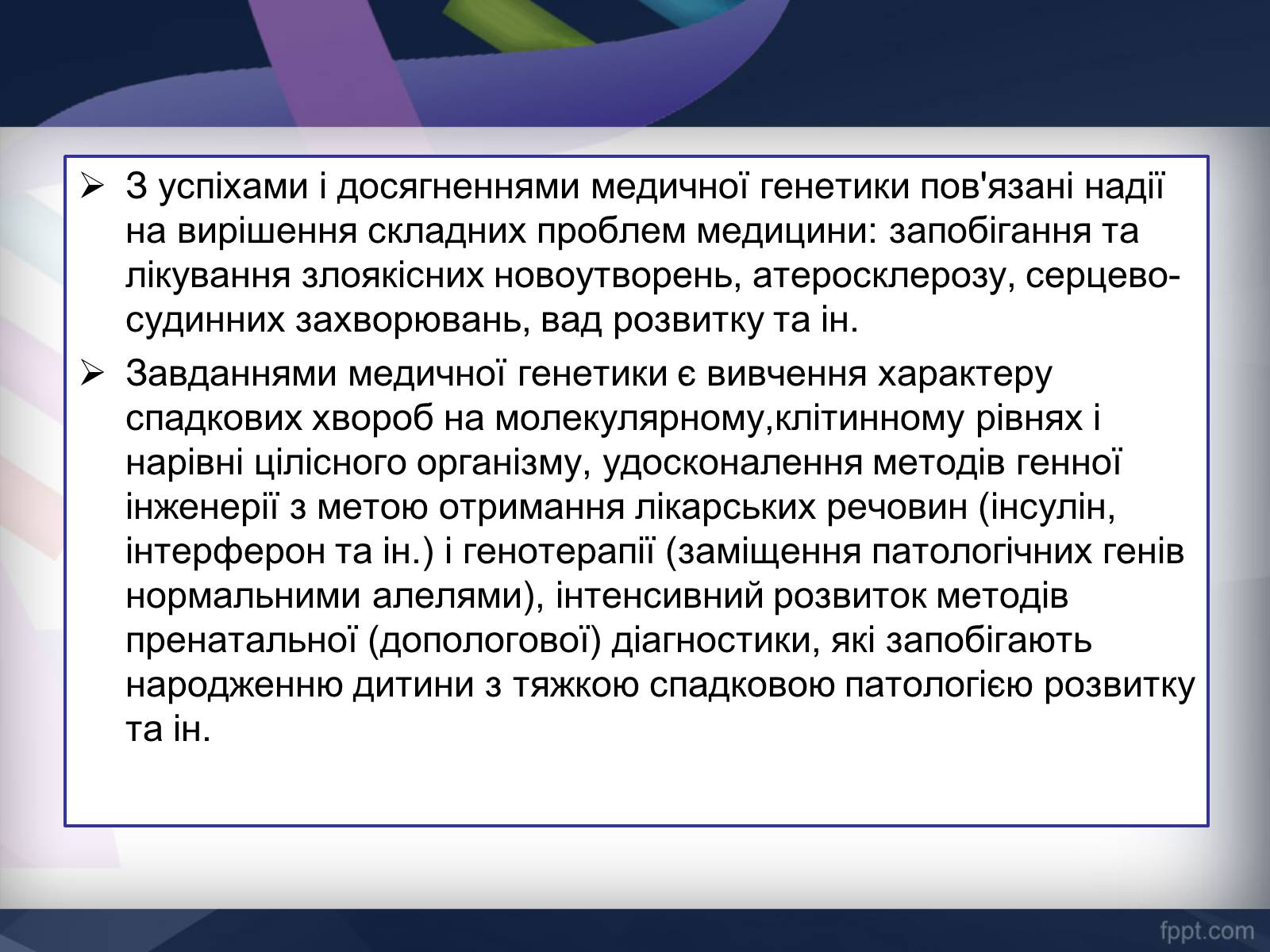 ➢ З успіхами і досягненнями медичної генетики пов'язані надії на вирішення складних проблем медицини: запобігання та лікування злоякісних новоутворень, атеросклерозу, серцево-судинних захворювань, вад розвитку та ін.

➢ Завданнями медичної генетики є вивчення характеру спадкових хвороб на молекулярному,клітинному рівнях і нарівні цілісного організму, удосконалення методів генної інженерії з метою отримання лікарських речовин (інсулін, інтерферон та ін.) і генотерапії (заміщення патологічних генів нормальними алелями), інтенсивний розвиток методів пренатальної (допологової) діагностики, які запобігають народженню дитини з тяжкою спадковою патологією розвитку та ін.

fppt.com